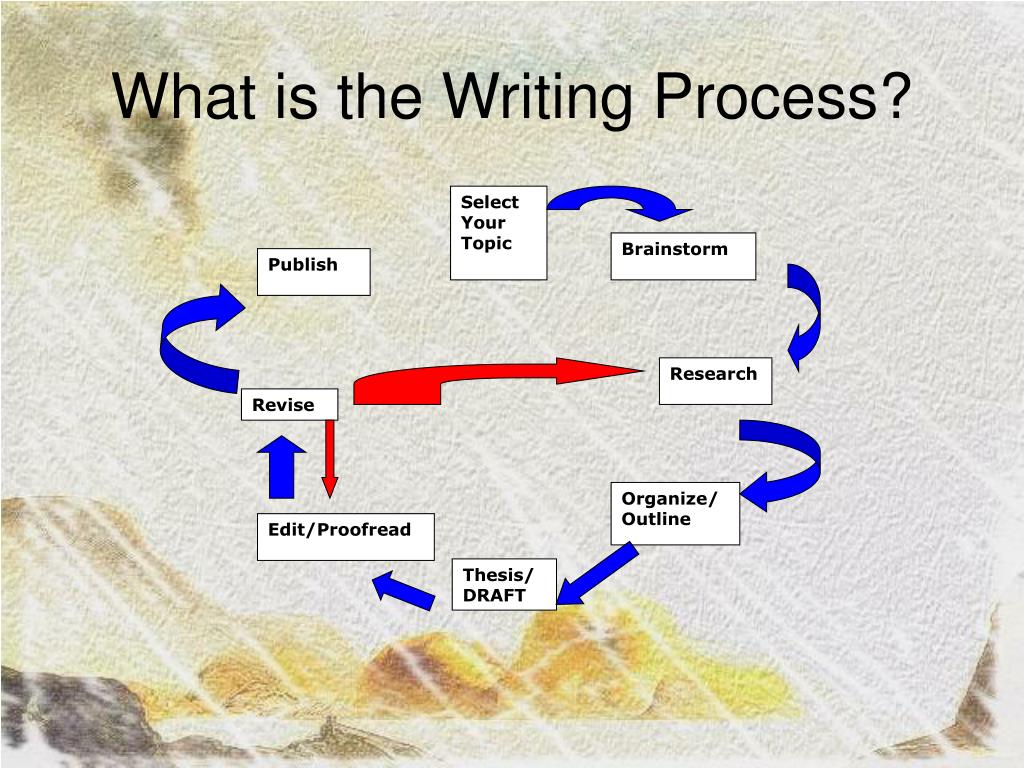 What is the Writing Process?

Select Your Topic

Brainstorm

Research

Organize/ Outline

Thesis/ DRAFT

Edit/Proofread

Revise

Publish